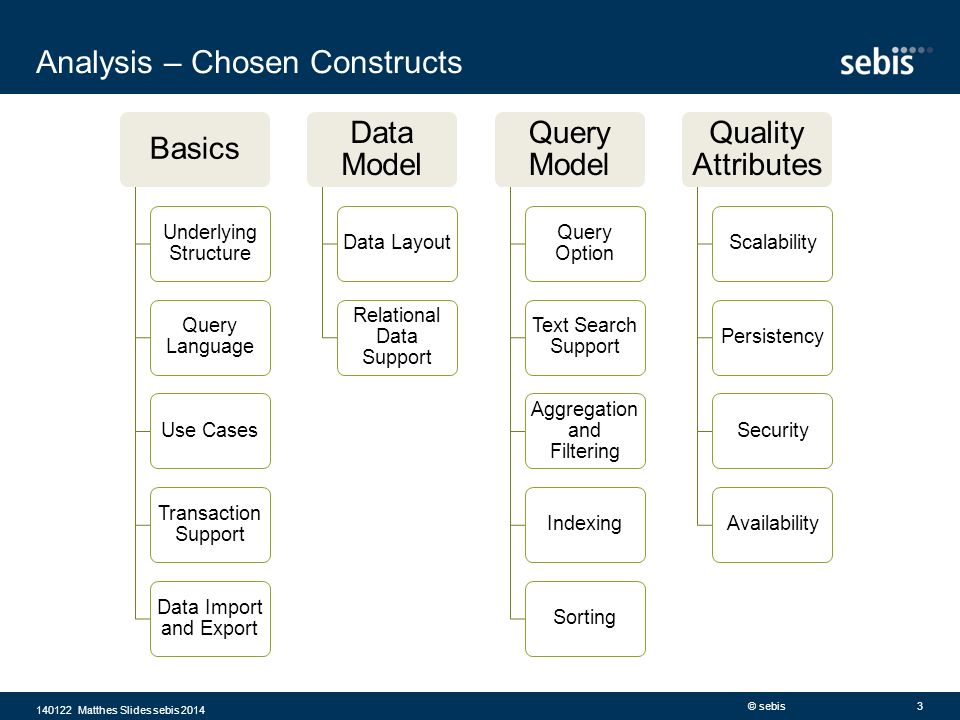 Analysis – Chosen Constructs

sebis

Basics

Underlying Structure

Query Language

Use Cases

Transaction Support

Data Import and Export

Data Model

Data Layout

Relational Data Support

Query Model

Query Option

Text Search Support

Aggregation and Filtering

Indexing

Sorting

Quality Attributes

Scalability

Persistency

Security

Availability

140122 Matthes Slides sebis 2014

© sebis

3